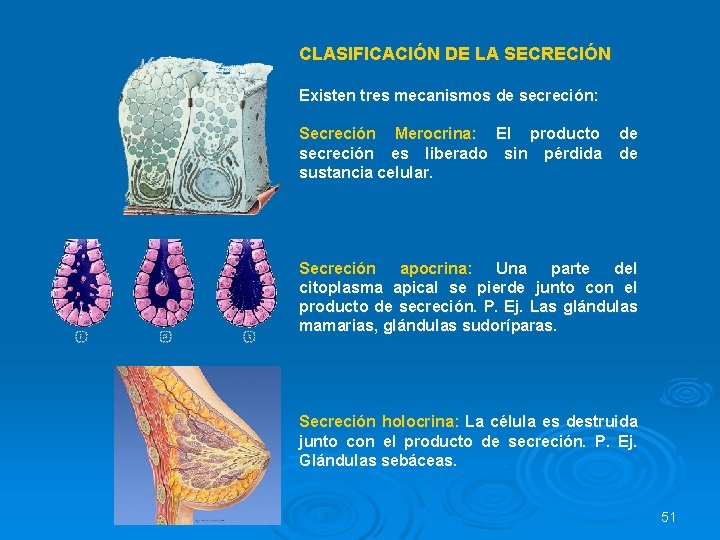 CLASIFICACIÓN DE LA SECRECIÓN

Existen tres mecanismos de secreción:

Secreción Merocrina: El producto de secreción es liberado sin pérdida de sustancia celular.

Secreción apocrina: Una parte del citoplasma apical se pierde junto con el producto de secreción. P. Ej. Las glándulas mamarias, glándulas sudoríparas.

Secreción holocrina: La célula es destruida junto con el producto de secreción. P. Ej. Glándulas sebáceas.

51